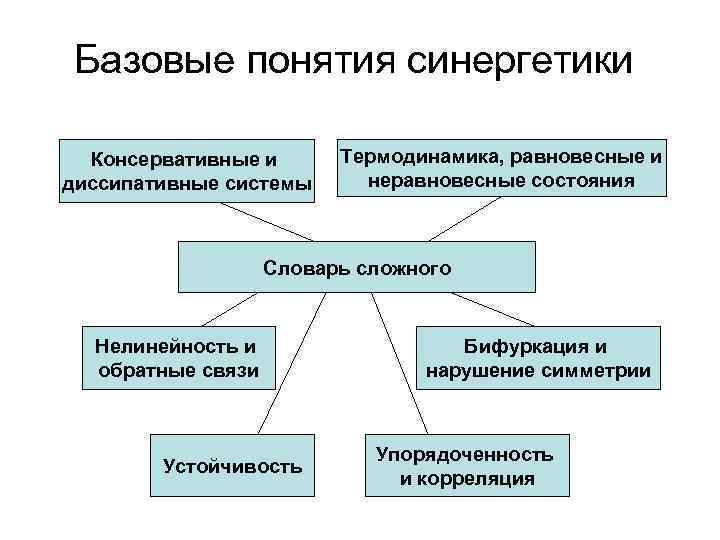 Базовые понятия синергетики

Консервативные и диссипативные системы

Термодинамика, равновесные и неравновесные состояния

Словарь сложного

Нелинейность и обратные связи

Бифуркация и нарушение симметрии

Устойчивость

Упорядоченность и корреляция